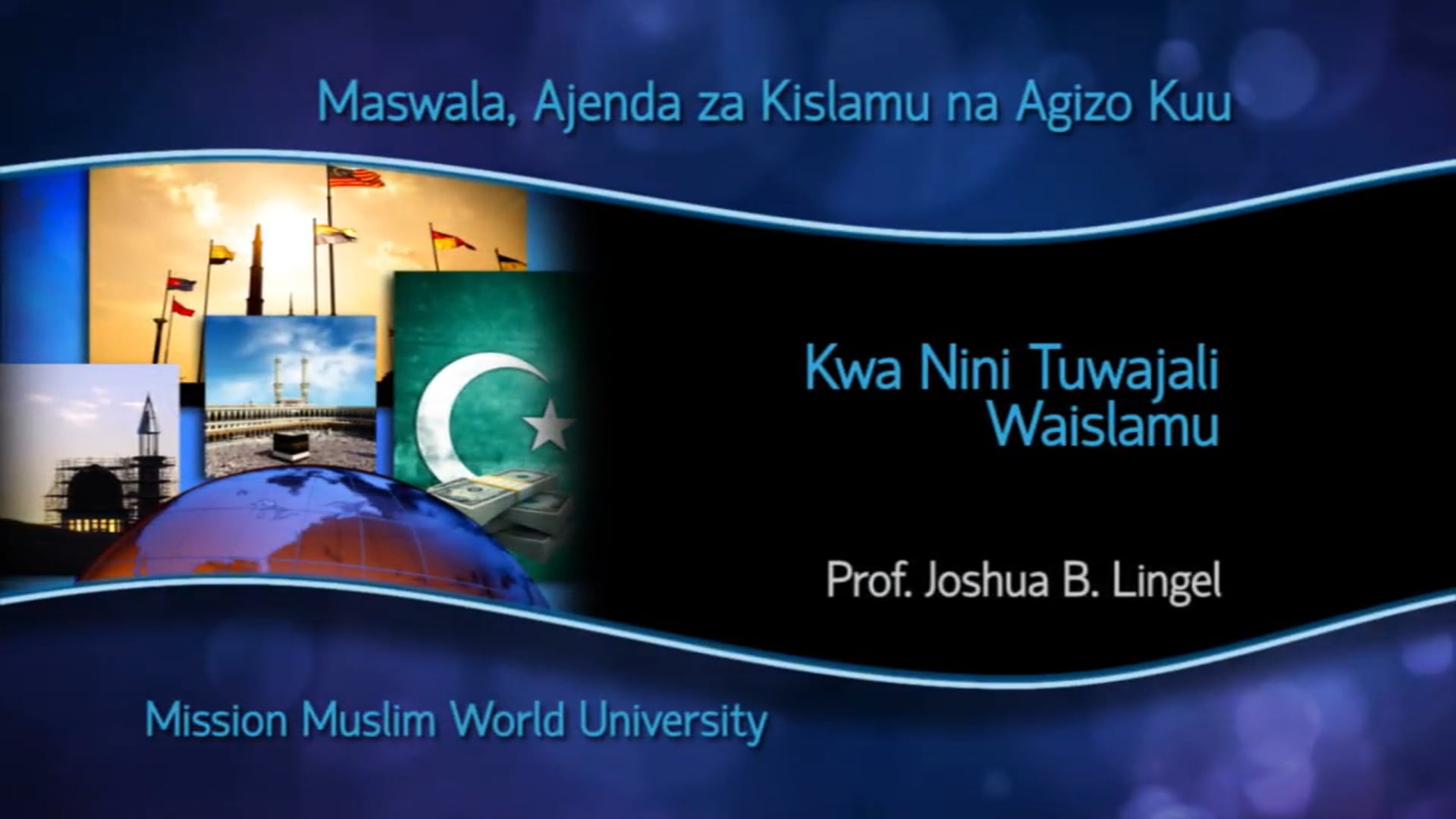 Maswala, Ajenda za Kislamu na Agizo Kuu

Kwa Nini Tuwajali Waislamu

Prof. Joshua B. Lingel

Mission Muslim World University